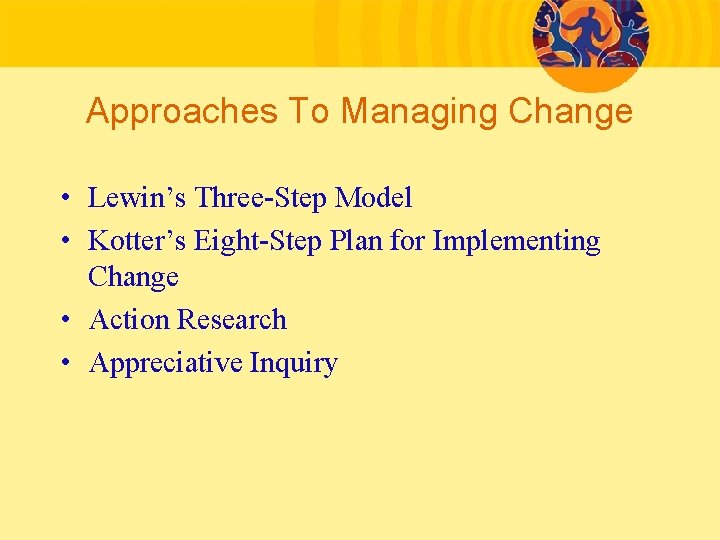 Approaches To Managing Change

• Lewin’s Three-Step Model
• Kotter’s Eight-Step Plan for Implementing Change
• Action Research
• Appreciative Inquiry